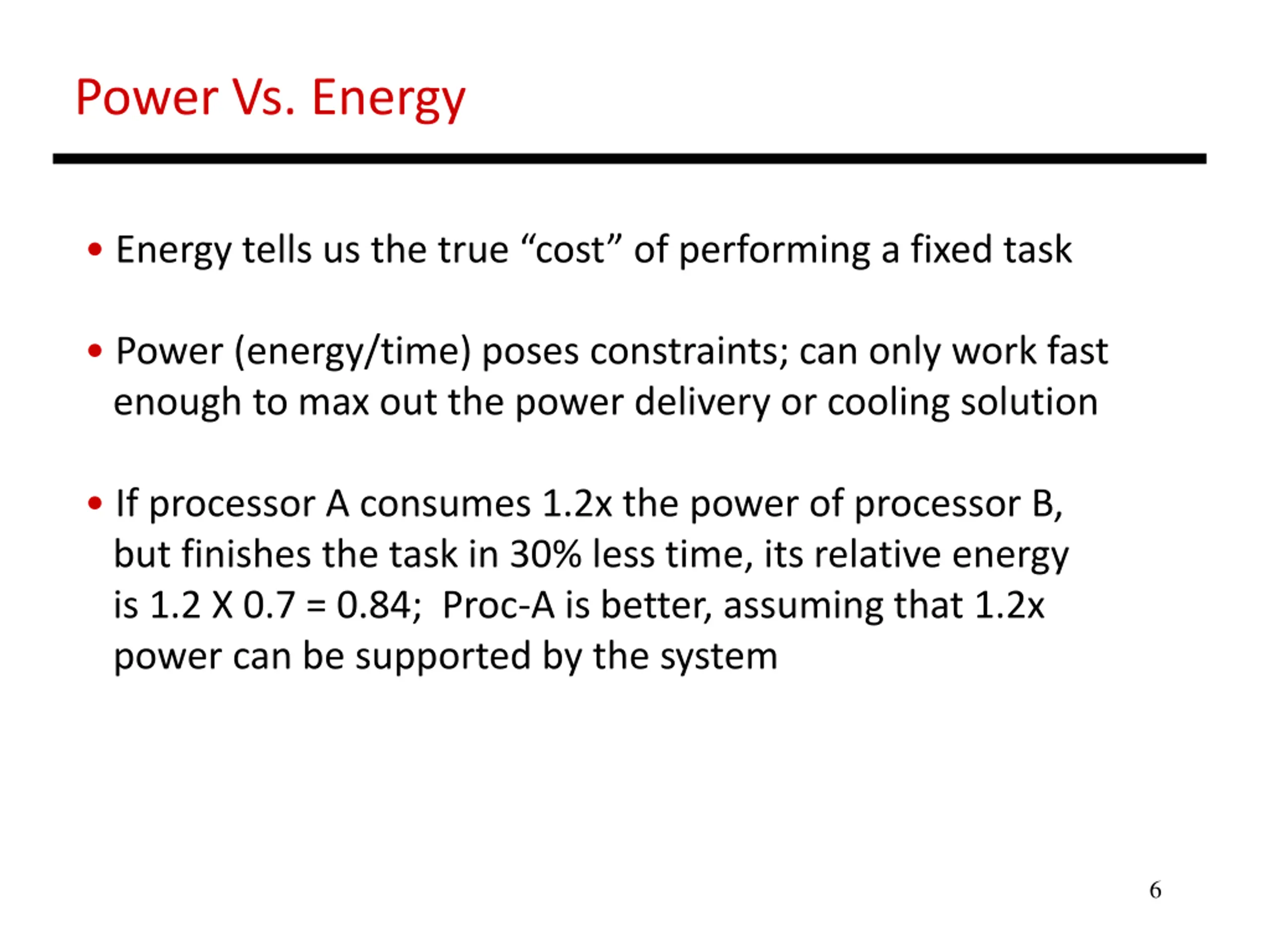 Power Vs. Energy

• Energy tells us the true “cost” of performing a fixed task

• Power (energy/time) poses constraints; can only work fast enough to max out the power delivery or cooling solution

• If processor A consumes 1.2x the power of processor B, but finishes the task in 30% less time, its relative energy is 1.2 X 0.7 = 0.84; Proc-A is better, assuming that 1.2x power can be supported by the system

6